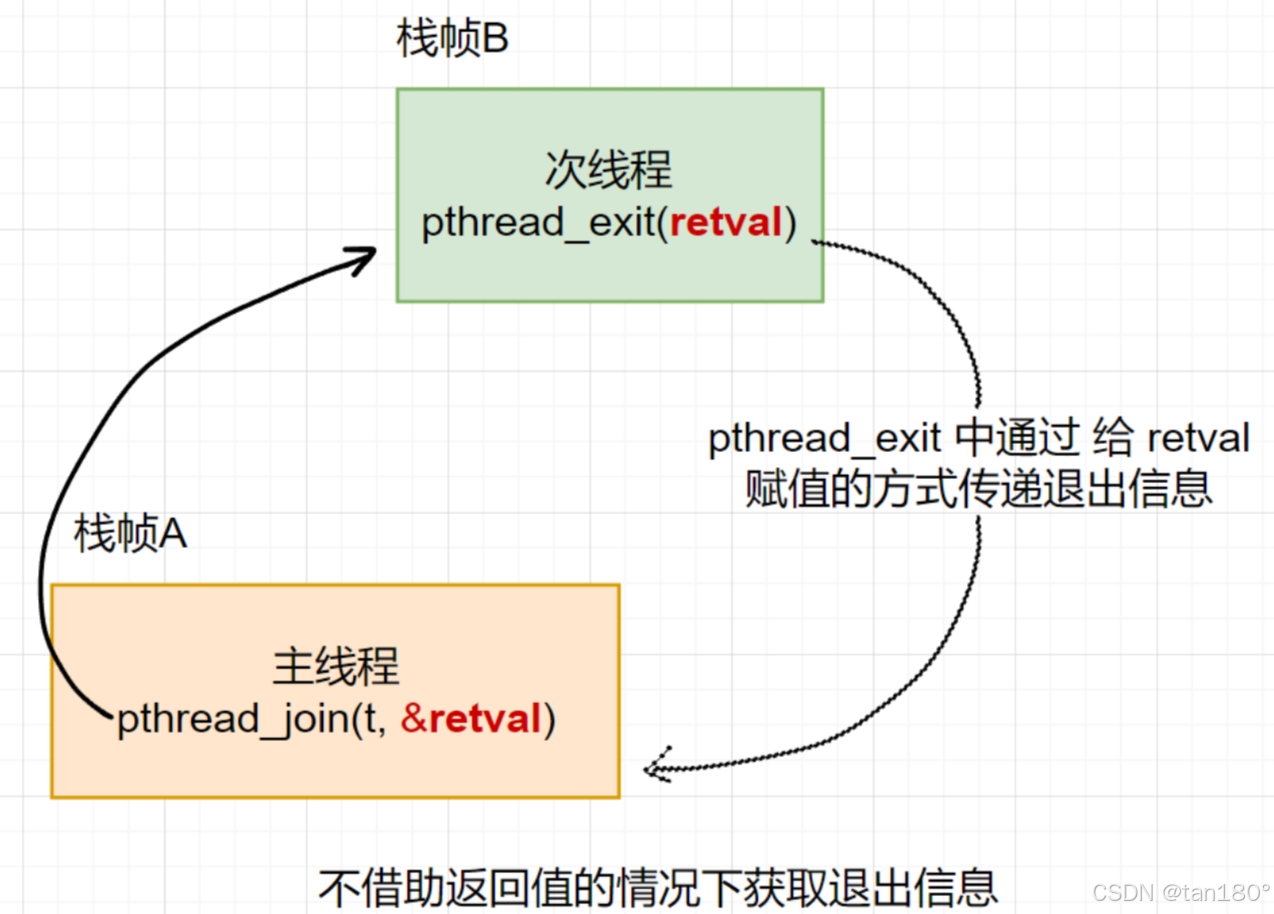 栈帧B

次线程
pthread_exit(retval)

pthread_exit 中通过 给 retval
赋值的方式传递退出信息

栈帧A

主线程
pthread_join(t, &retval)

不借助返回值的情况下获取退出信息

CSDN @tan180°